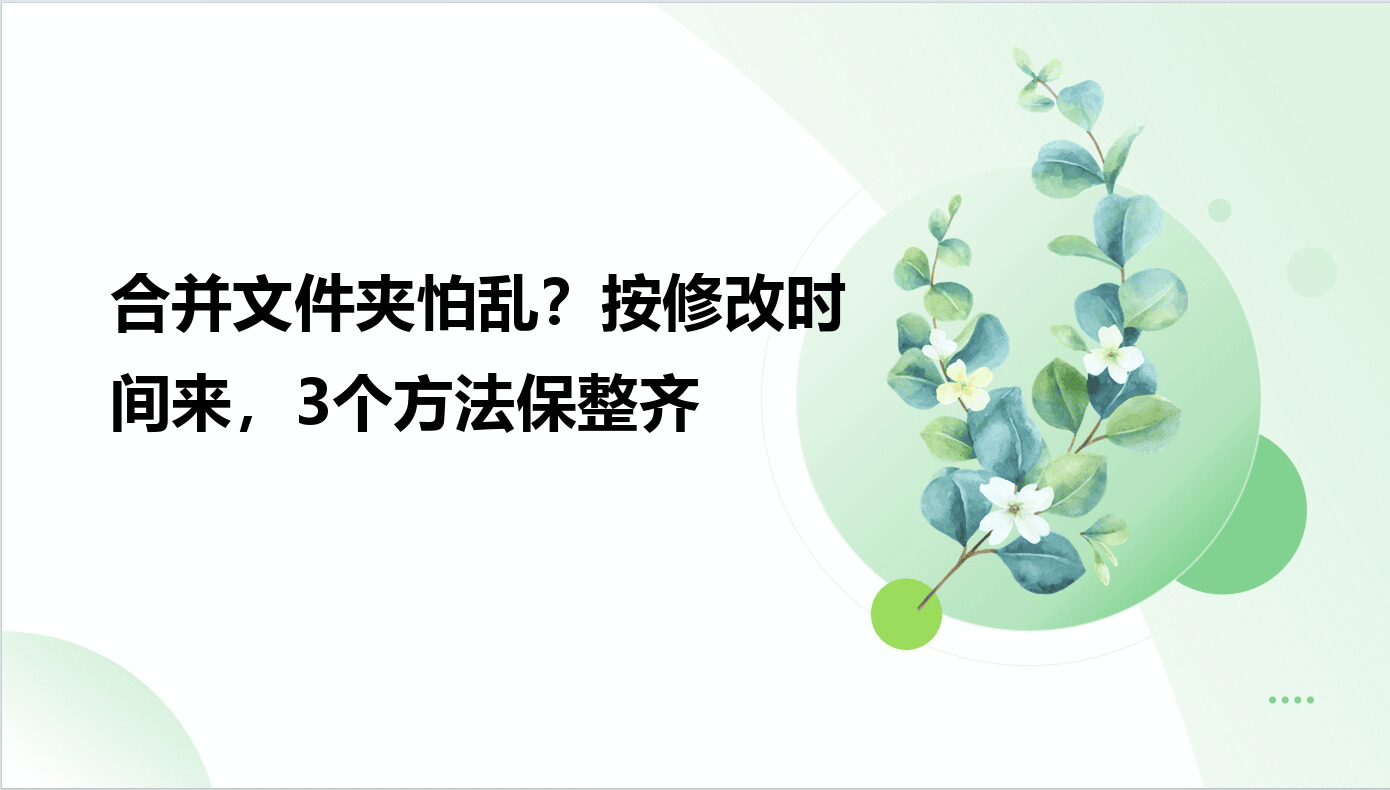 合并文件夹怕乱？按修改时间来，3个方法保整齐